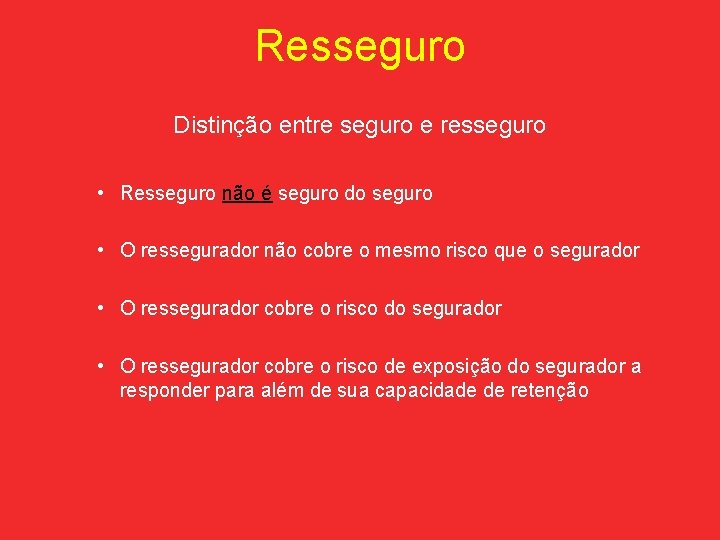 Resseguro

Distinção entre seguro e resseguro

• Resseguro não é seguro do seguro

• O ressegurador não cobre o mesmo risco que o segurador

• O ressegurador cobre o risco do segurador

• O ressegurador cobre o risco de exposição do segurador a responder para além de sua capacidade de retenção